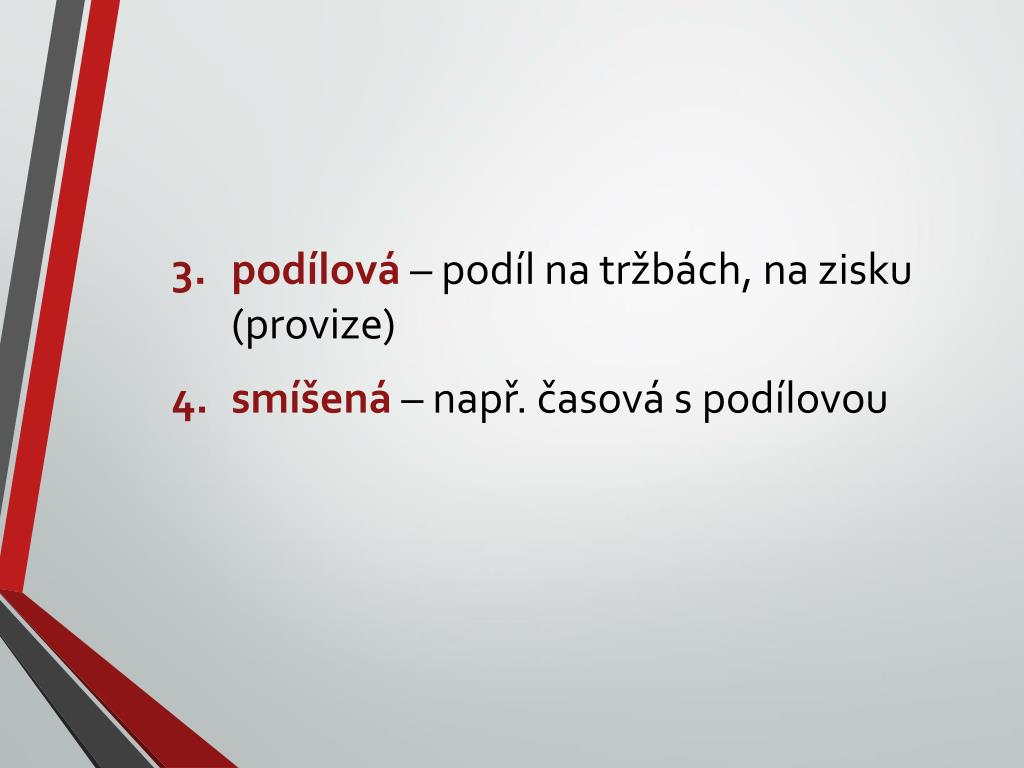 3. podílová – podíl na tržbách, na zisku (provize)

4. smíšená – např. časová s podílovou